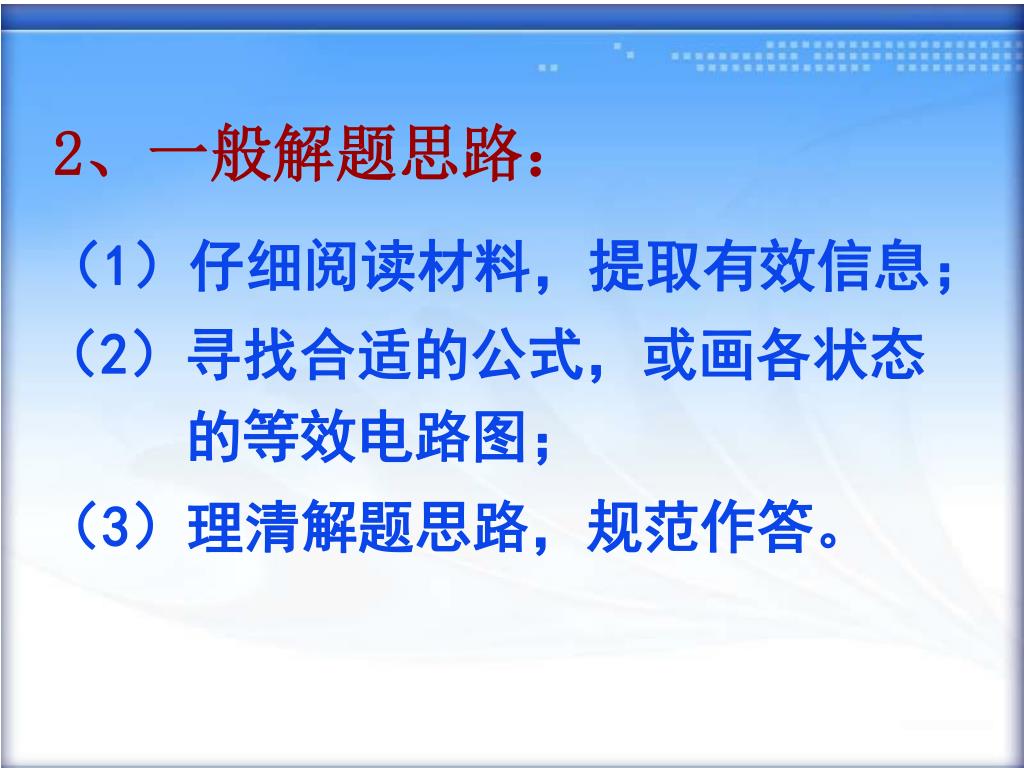 2、一般解题思路：

（1）仔细阅读材料，提取有效信息；

（2）寻找合适的公式，或画各状态的等效电路图；

（3）理清解题思路，规范作答。